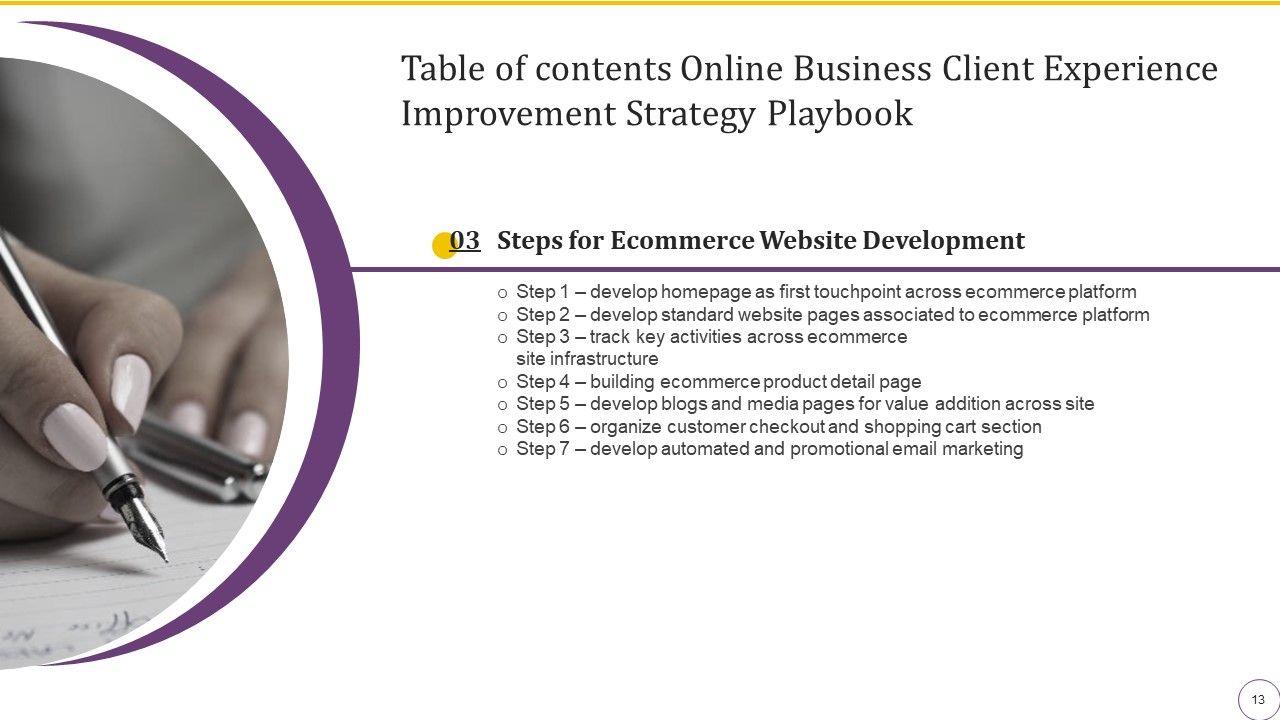 Table of contents Online Business Client Experience Improvement Strategy Playbook

03 Steps for Ecommerce Website Development

o Step 1 – develop homepage as first touchpoint across ecommerce platform
o Step 2 – develop standard website pages associated to ecommerce platform
o Step 3 – track key activities across ecommerce site infrastructure
o Step 4 – building ecommerce product detail page
o Step 5 – develop blogs and media pages for value addition across site
o Step 6 – organize customer checkout and shopping cart section
o Step 7 – develop automated and promotional email marketing

13